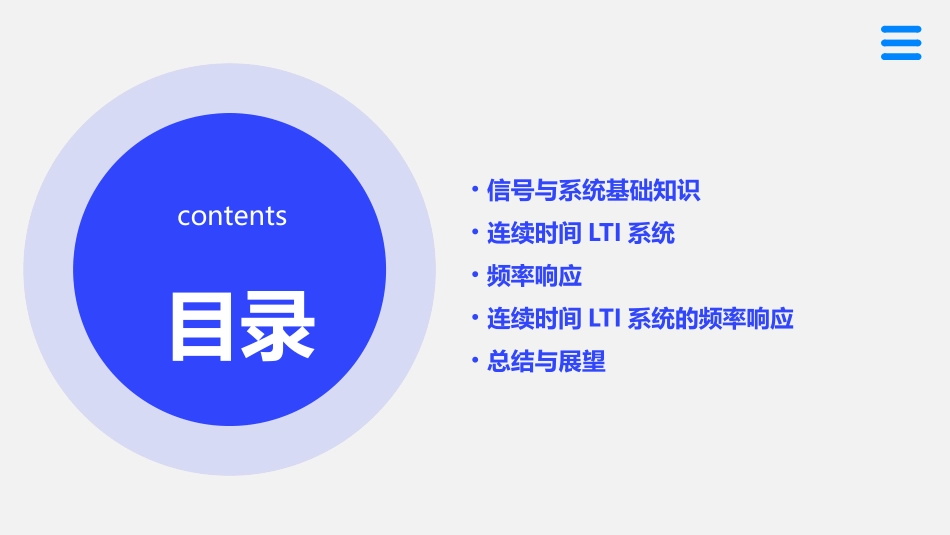 contents

目录

• 信号与系统基础知识
• 连续时间 LTI 系统
• 频率响应
• 连续时间 LTI 系统的频率响应
• 总结与展望